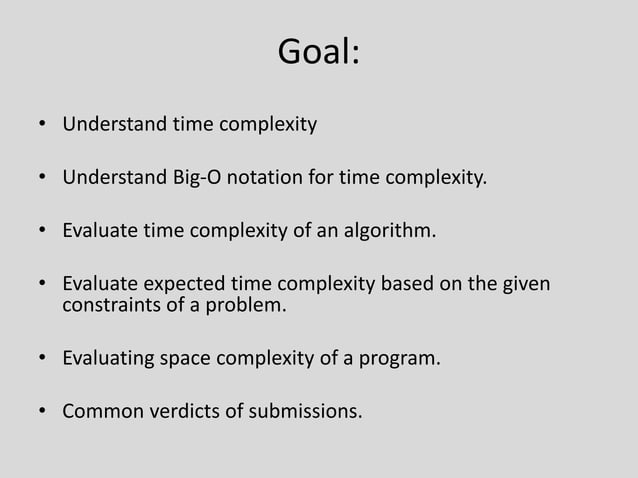 Goal:

• Understand time complexity

• Understand Big-O notation for time complexity.

• Evaluate time complexity of an algorithm.

• Evaluate expected time complexity based on the given constraints of a problem.

• Evaluating space complexity of a program.

• Common verdicts of submissions.